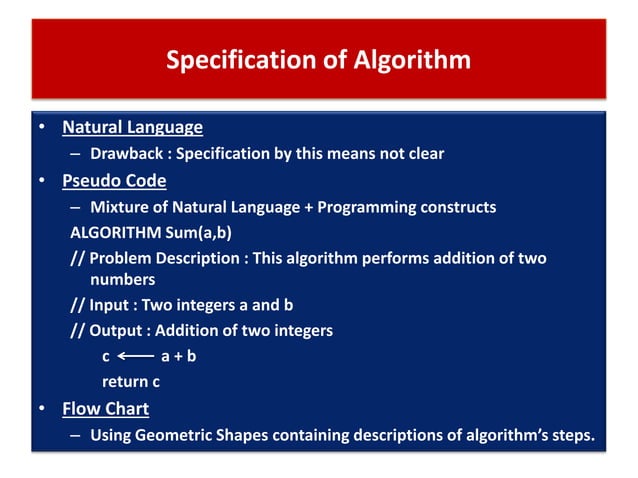 Specification of Algorithm

• Natural Language
– Drawback : Specification by this means not clear

• Pseudo Code
– Mixture of Natural Language + Programming constructs

ALGORITHM Sum(a,b)
// Problem Description : This algorithm performs addition of two numbers
// Input : Two integers a and b
// Output : Addition of two integers
c $\longleftarrow$ a + b
return c

• Flow Chart
– Using Geometric Shapes containing descriptions of algorithm's steps.